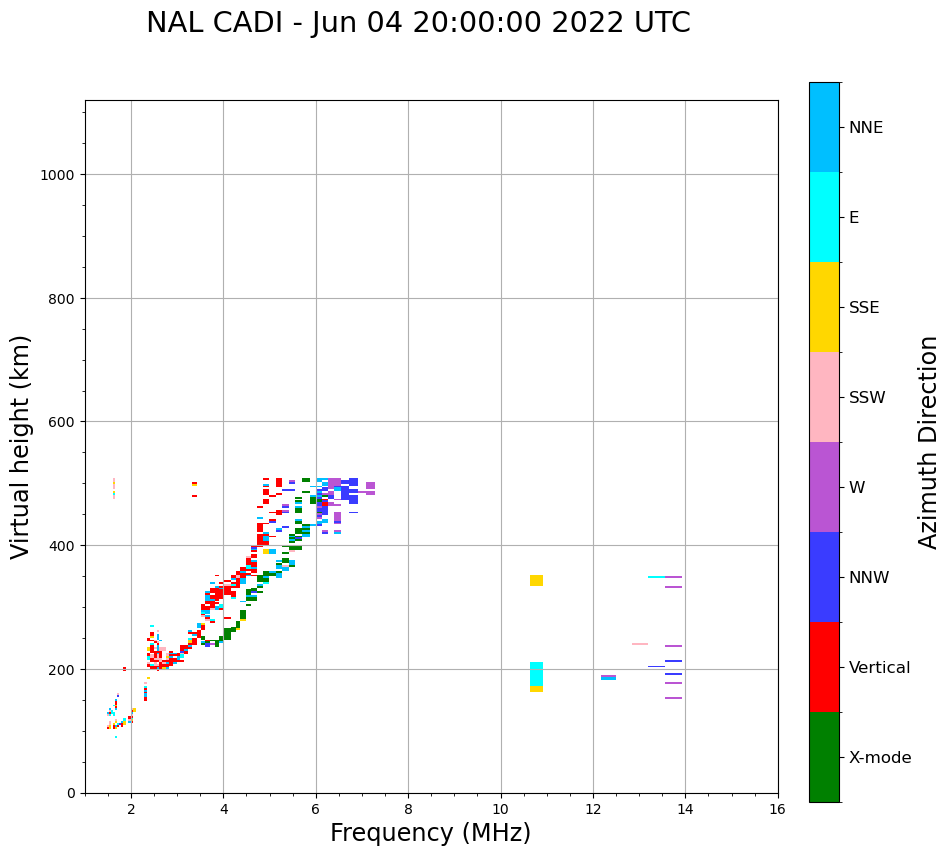 NAL CADI - Jun 04 20:00:00 2022 UTC

Virtual height (km)

1000
800
600
400
200
0

2
4
6
8
10
12
14
16

Frequency (MHz)

NNE
E
SSE
SSW
W
NNW
Vertical
X-mode

Azimuth Direction